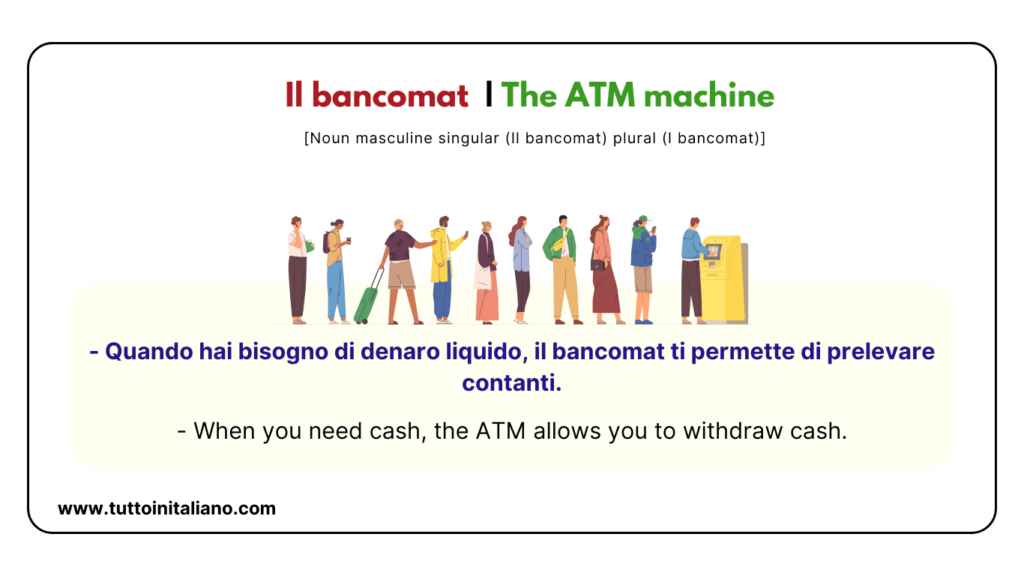 Il bancomat | The ATM machine

[Noun masculine singular (Il bancomat) plural (I bancomat)]

- Quando hai bisogno di denaro liquido, il bancomat ti permette di prelevare contanti.

- When you need cash, the ATM allows you to withdraw cash.

www.tuttoinitaliano.com